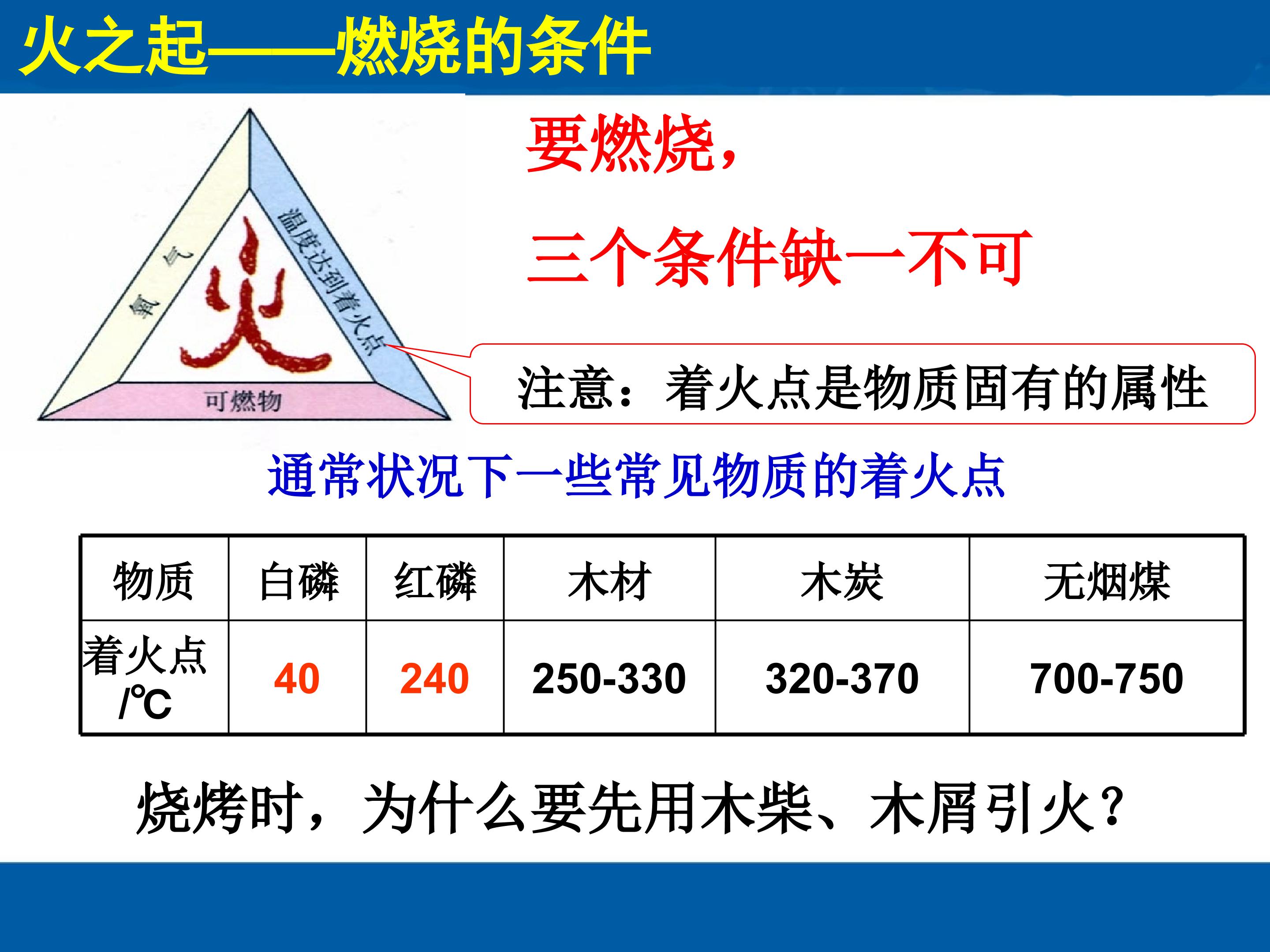 火之起——燃烧的条件

氧气

温度达到着火点

火

可燃物

要燃烧，

三个条件缺一不可

注意：着火点是物质固有的属性

通常状况下一些常见物质的着火点

| 物质 | 白磷 | 红磷 | 木材 | 木炭 | 无烟煤 |
|---|---|---|---|---|---|
| 着火点/℃ | 40 | 240 | 250-330 | 320-370 | 700-750 |

烧烤时，为什么要先用木柴、木屑引火？